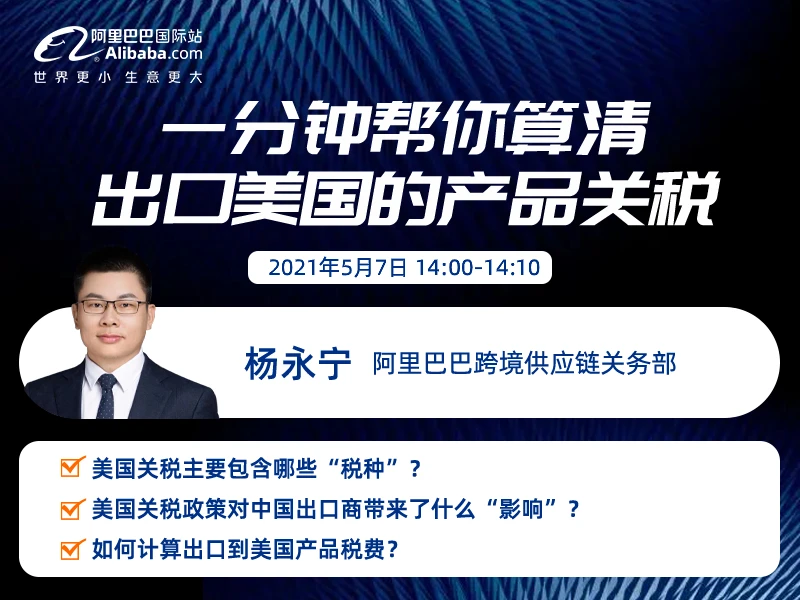 阿里巴巴国际站
Alibaba.com
世界更小 生意更大

一分钟帮你算清
出口美国的产品关税

2021年5月7日 14:00-14:10

杨永宁 阿里巴巴跨境供应链关务部

美国关税主要包含哪些“税种”？
美国关税政策对中国出口商带来了什么“影响”？
如何计算出口到美国产品税费？